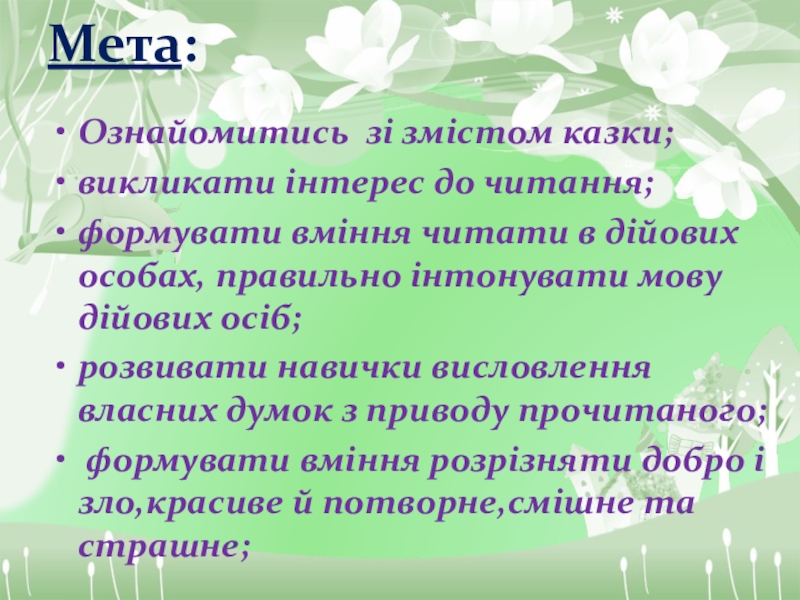 Мета:

• Ознайомитись зі змістом казки;
• викликати інтерес до читання;
• формувати вміння читати в дійових особах, правильно інтонувати мову дійових осіб;
• розвивати навички висловлення власних думок з приводу прочитаного;
• формувати вміння розрізняти добро і зло,красиве й потворне,смішне та страшне;